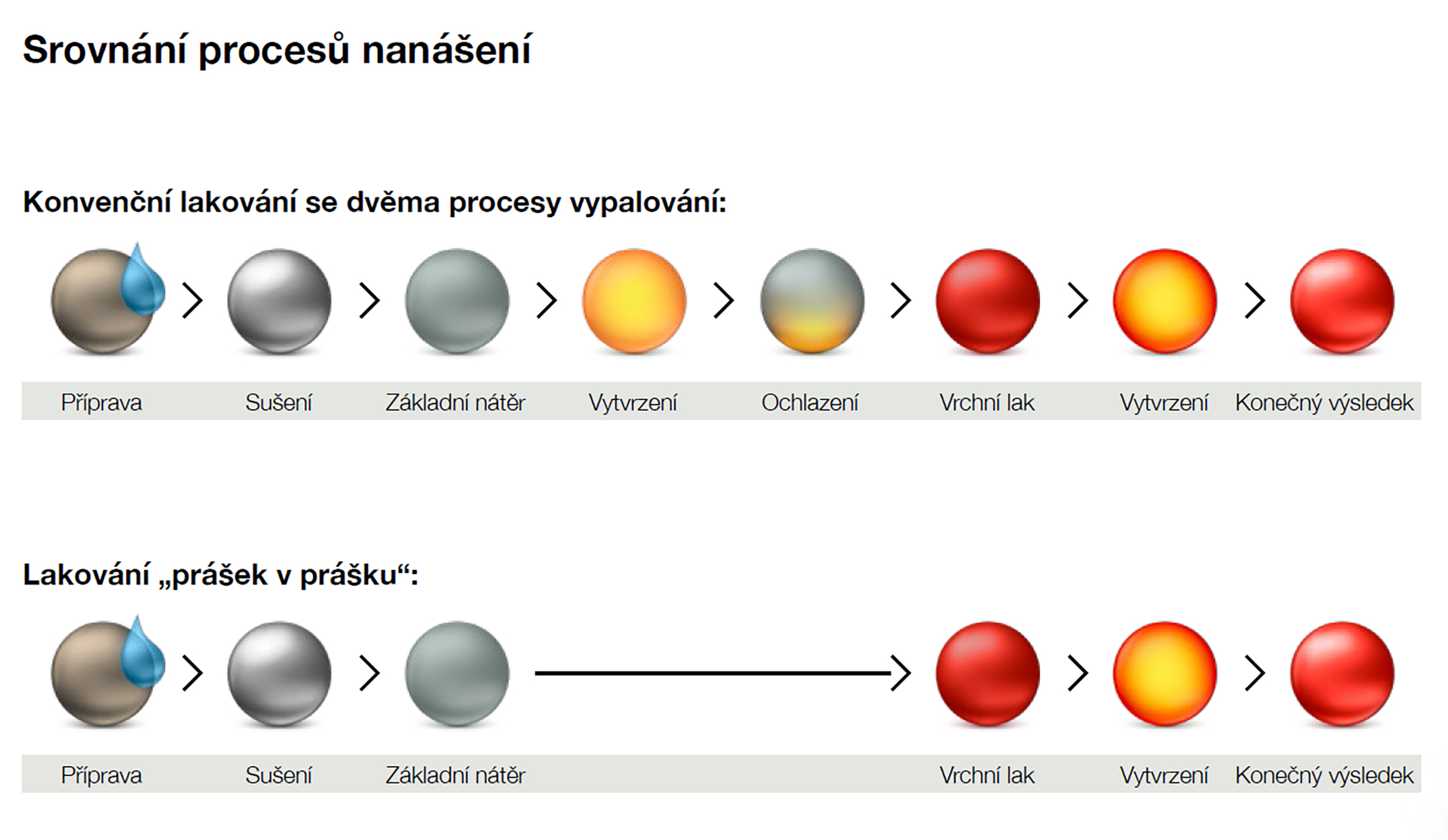 Srovnání procesů nanášení

Konvenční lakování se dvěma procesy vypalování:

Příprava Sušení Základní nátěr Vytvrzení Ochlazení Vrchní lak Vytvrzení Konečný výsledek

Lakování „prášek v prášku“:

Příprava Sušení Základní nátěr Vrchní lak Vytvrzení Konečný výsledek